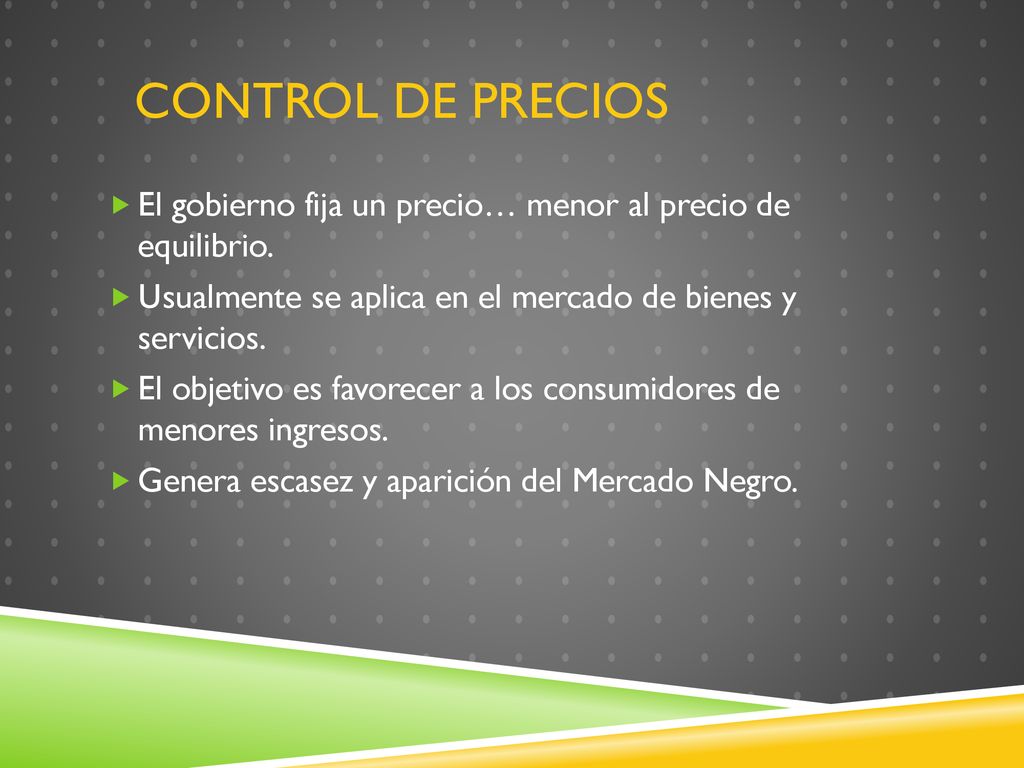 CONTROL DE PRECIOS

El gobierno fija un precio… menor al precio de equilibrio.

Usualmente se aplica en el mercado de bienes y servicios.

El objetivo es favorecer a los consumidores de menores ingresos.

Genera escasez y aparición del Mercado Negro.